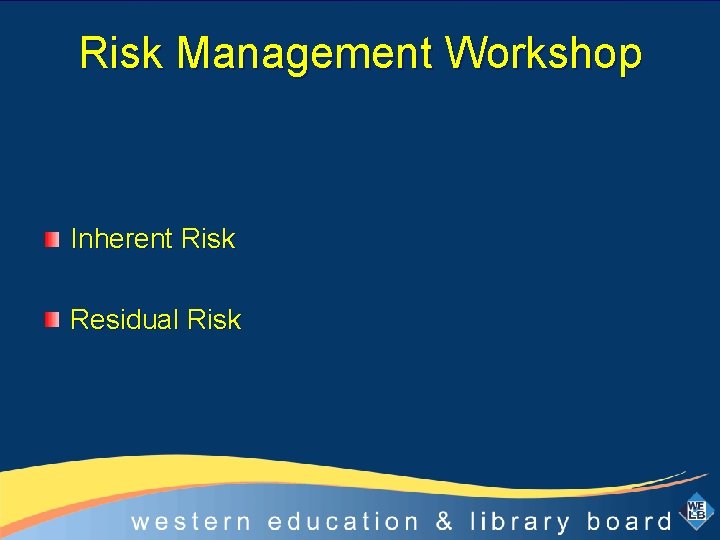 Risk Management Workshop

Inherent Risk

Residual Risk

western education & library board

WE
LB